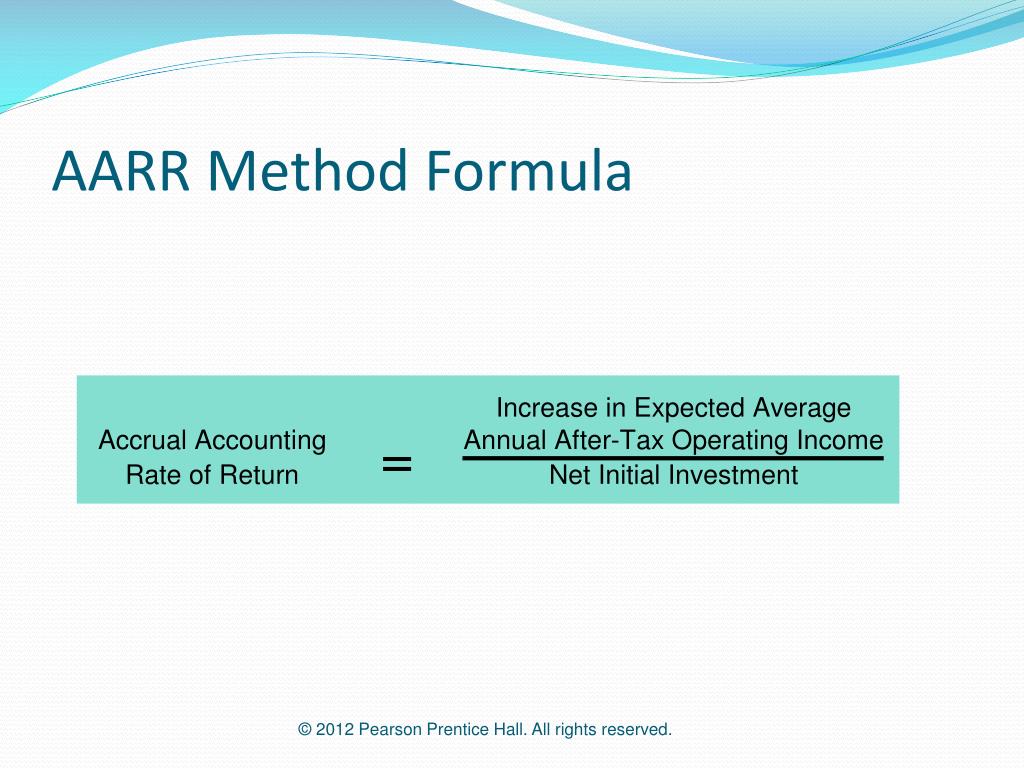 AARR Method Formula

$\text{Accrual Accounting Rate of Return} = \frac{\text{Increase in Expected Average Annual After-Tax Operating Income}}{\text{Net Initial Investment}}$

© 2012 Pearson Prentice Hall. All rights reserved.